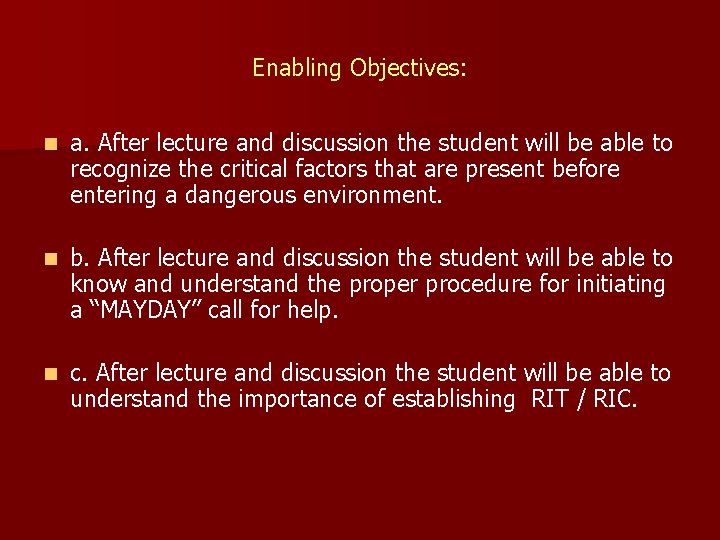 Enabling Objectives:

a. After lecture and discussion the student will be able to recognize the critical factors that are present before entering a dangerous environment.

b. After lecture and discussion the student will be able to know and understand the proper procedure for initiating a “MAYDAY” call for help.

c. After lecture and discussion the student will be able to understand the importance of establishing RIT / RIC.